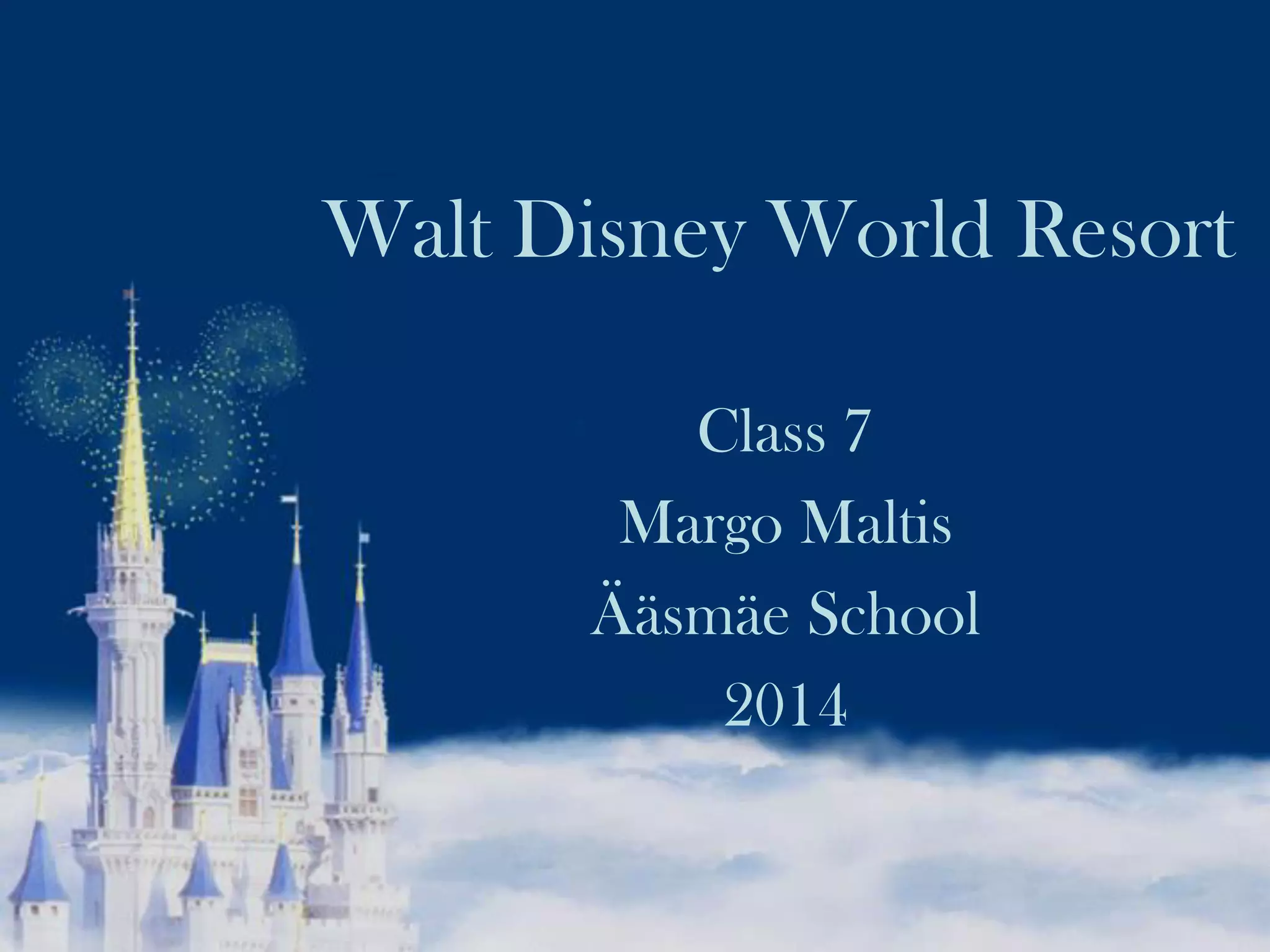 Walt Disney World Resort

Class 7
Margo Maltis
Ääsmäe School
2014